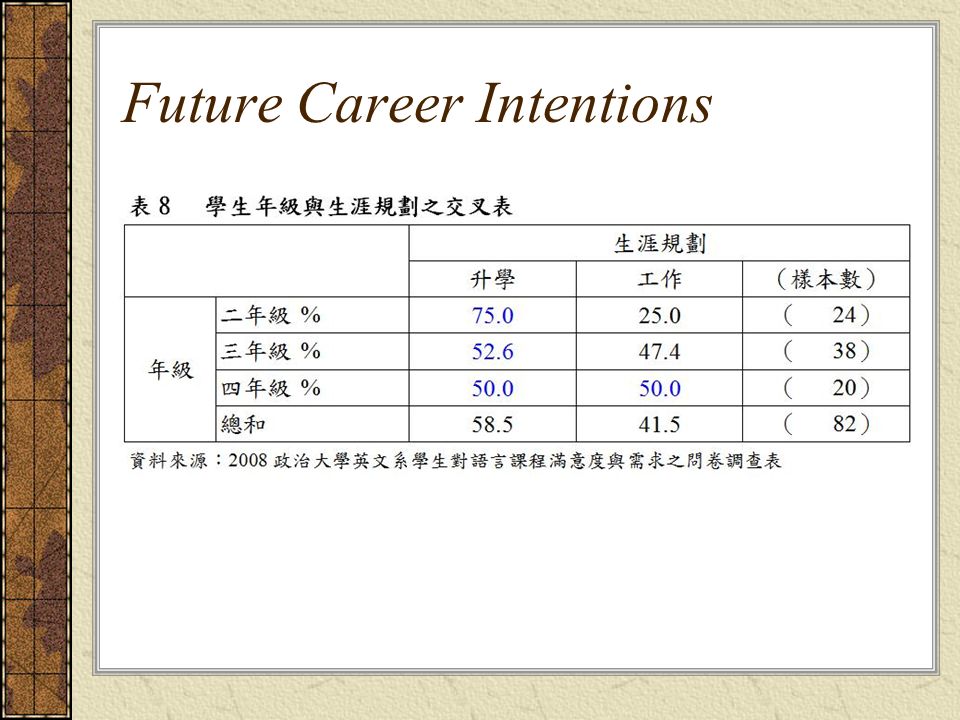 Future Career Intentions

表 8　學生年級與生涯規劃之交叉表

| | | 生涯規劃 | | |
|---|---|---|---|---|
| | | 升學 | 工作 | （樣本數） |
| 年級 | 二年級 % | 75.0 | 25.0 | （ 24） |
| | 三年級 % | 52.6 | 47.4 | （ 38） |
| | 四年級 % | 50.0 | 50.0 | （ 20） |
| | 總和 | 58.5 | 41.5 | （ 82） |

資料來源：2008 政治大學英文系學生對語言課程滿意度與需求之問卷調查表